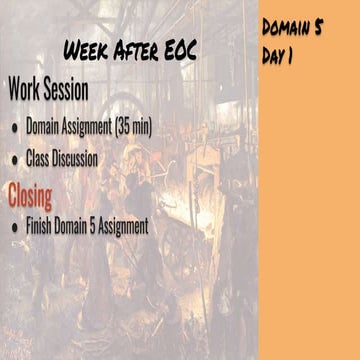 Week After EOC

Work Session

- Domain Assignment (35 min)
- Class Discussion

Closing

- Finish Domain 5 Assignment

Domain 5
Day 1